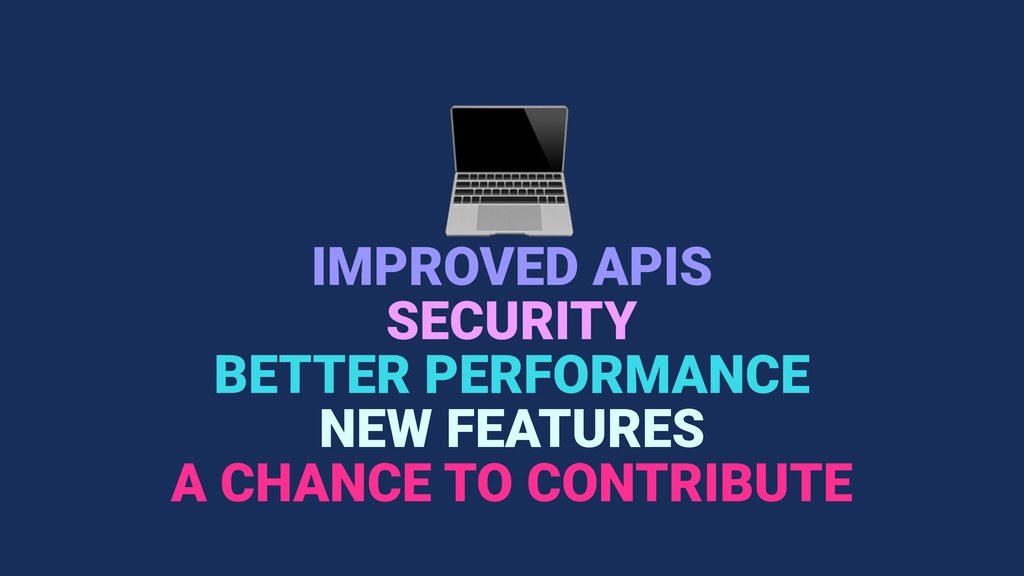 IMPROVED APIS
SECURITY
BETTER PERFORMANCE
NEW FEATURES
A CHANCE TO CONTRIBUTE